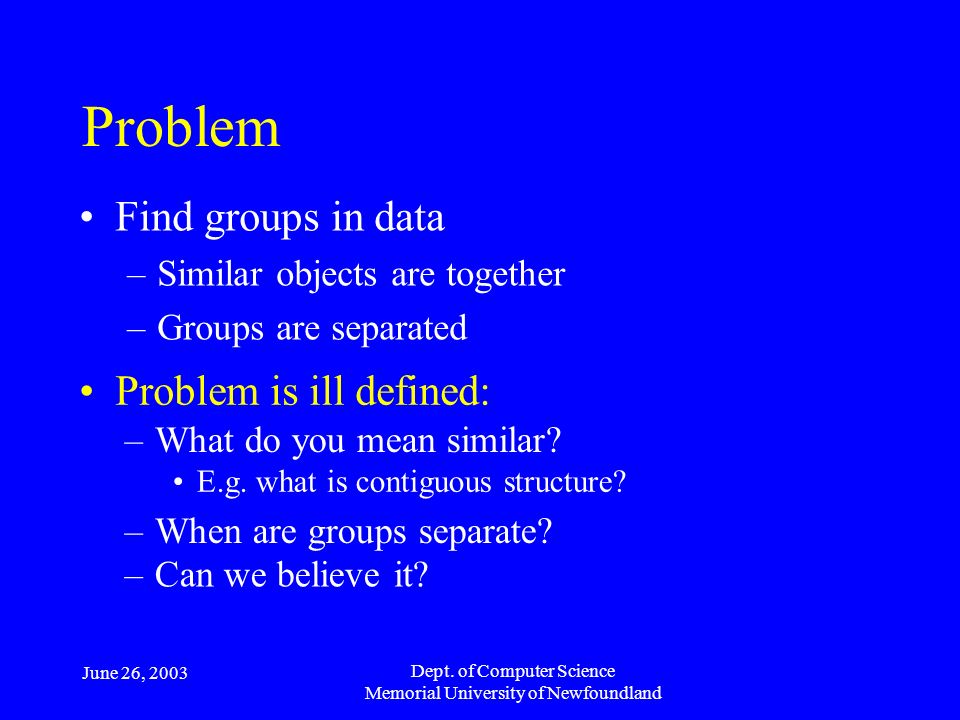 Problem

• Find groups in data
– Similar objects are together
– Groups are separated

• Problem is ill defined:
– What do you mean similar?
• E.g. what is contiguous structure?
– When are groups separate?
– Can we believe it?

June 26, 2003

Dept. of Computer Science
Memorial University of Newfoundland